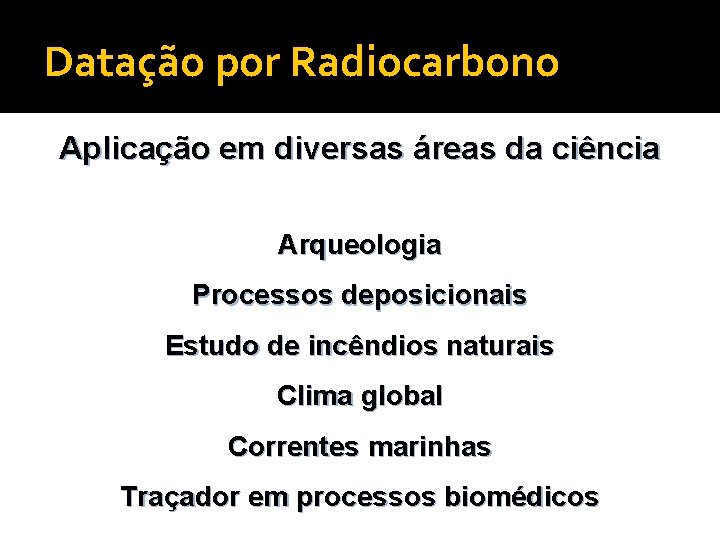 Datação por Radiocarbono

Aplicação em diversas áreas da ciência

Arqueologia

Processos deposicionais

Estudo de incêndios naturais

Clima global

Correntes marinhas

Traçador em processos biomédicos